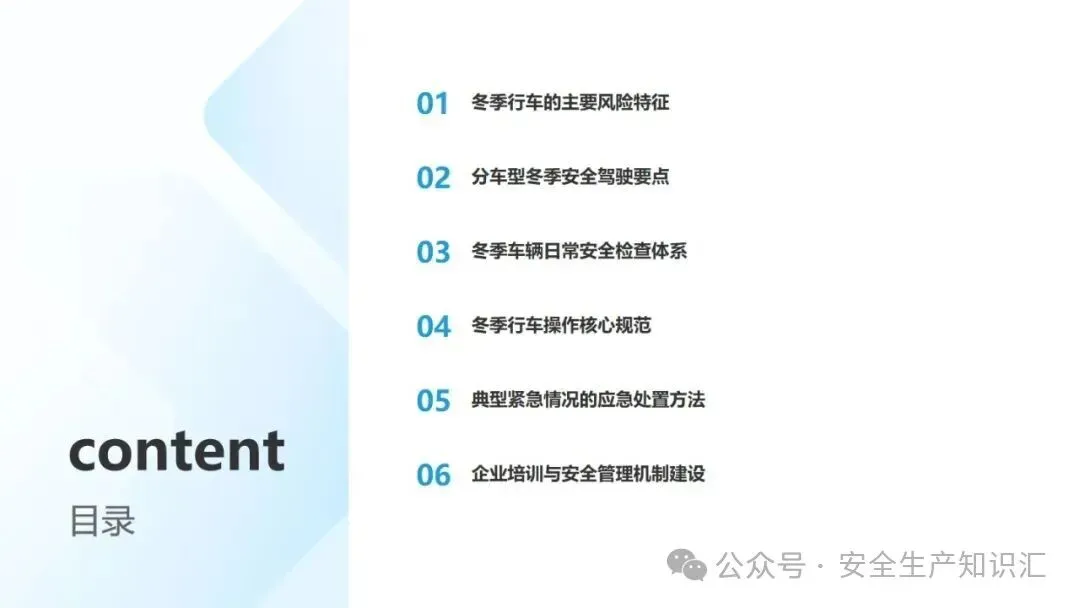 content
目录

01 冬季行车的主要风险特征

02 分车型冬季安全驾驶要点

03 冬季车辆日常安全检查体系

04 冬季行车操作核心规范

05 典型紧急情况的应急处置方法

06 企业培训与安全管理机制建设

公众号 · 安全生产知识汇